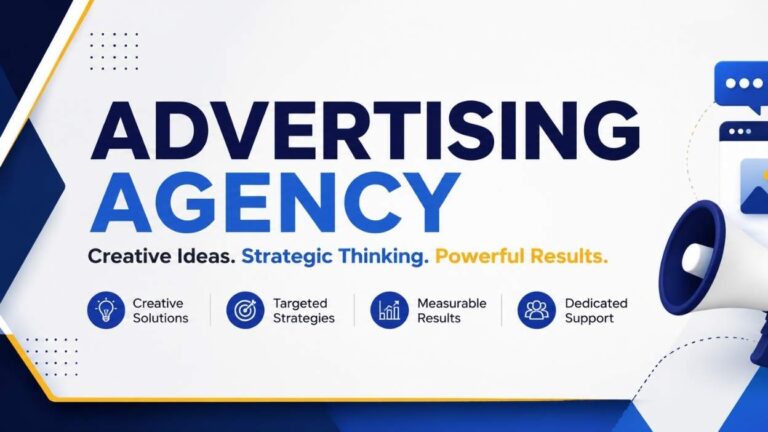 ADVERTISING AGENCY

Creative Ideas. Strategic Thinking. Powerful Results.

Creative Solutions

Targeted Strategies

Measurable Results

Dedicated Support